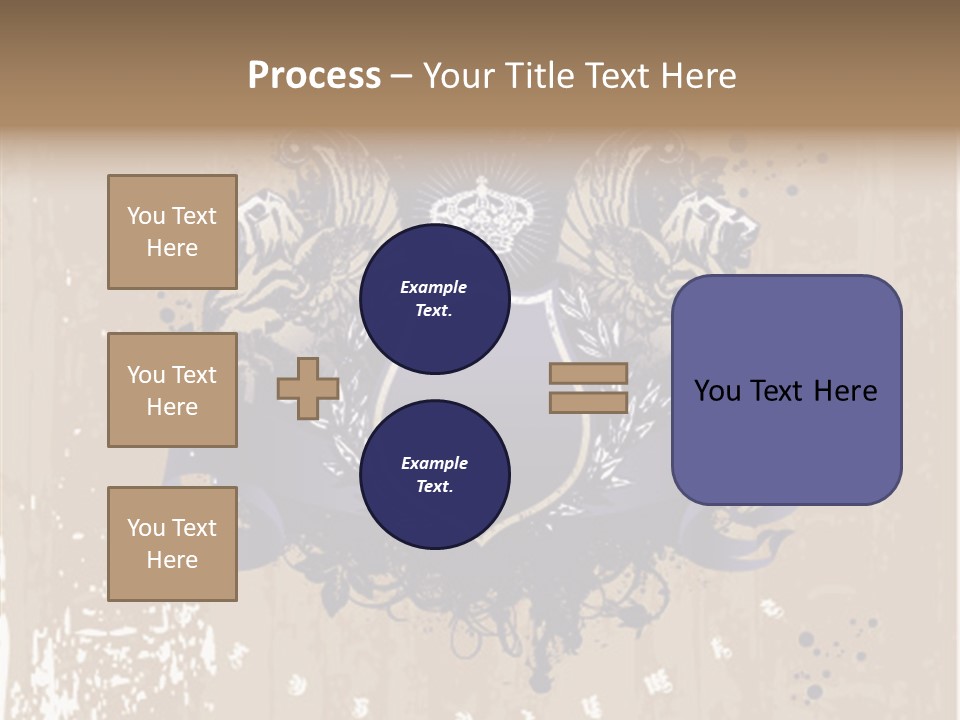 Process – Your Title Text Here

You Text Here

You Text Here

You Text Here

Example Text.

Example Text.

You Text Here